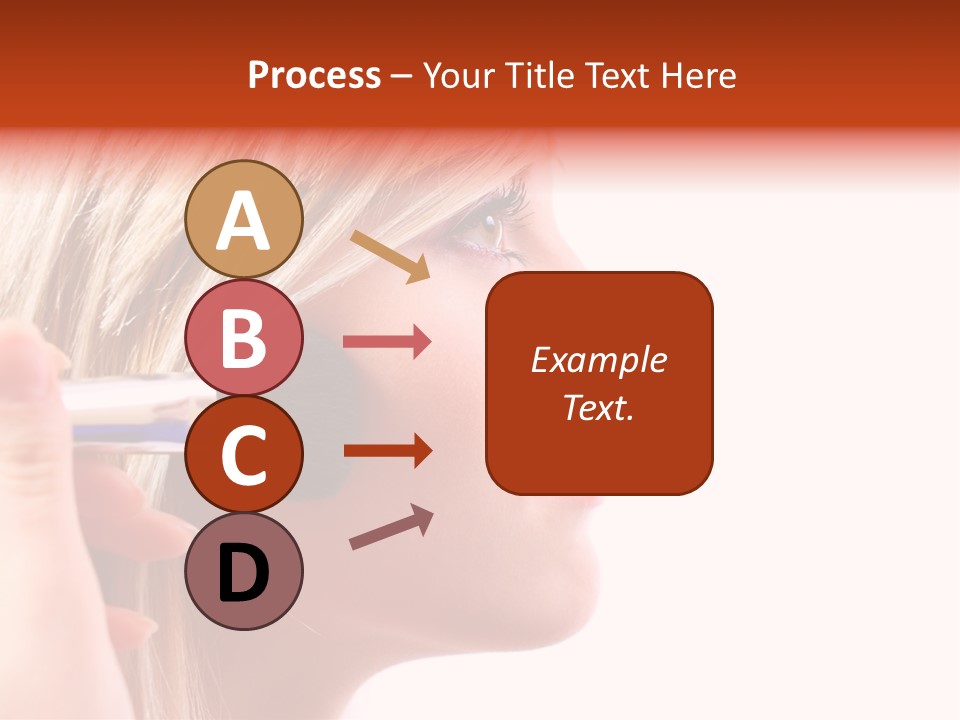 Process – Your Title Text Here

A

B

C

D

Example Text.